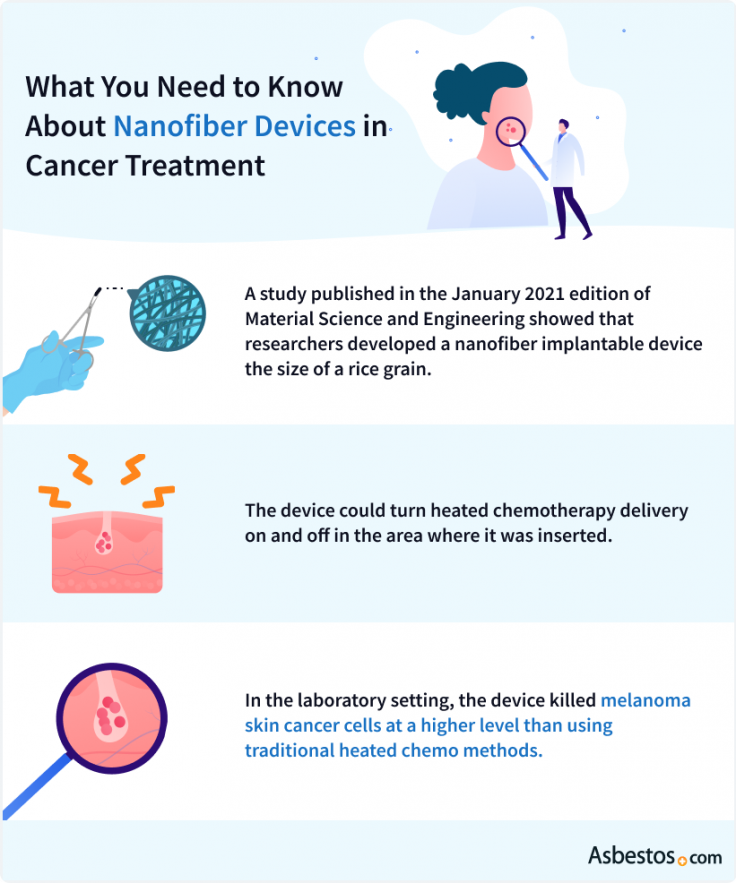 What You Need to Know About Nanofiber Devices in Cancer Treatment

A study published in the January 2021 edition of Material Science and Engineering showed that researchers developed a nanofiber implantable device the size of a rice grain.

The device could turn heated chemotherapy delivery on and off in the area where it was inserted.

In the laboratory setting, the device killed melanoma skin cancer cells at a higher level than using traditional heated chemo methods.

Asbestos.com